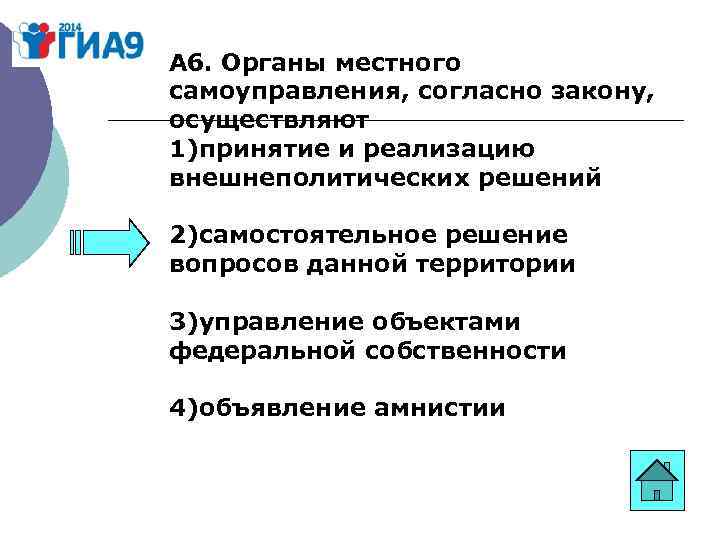 2014 ГИА9

А6. Органы местного самоуправления, согласно закону, осуществляют

1)принятие и реализацию внешнеполитических решений

2)самостоятельное решение вопросов данной территории

3)управление объектами федеральной собственности

4)объявление амнистии